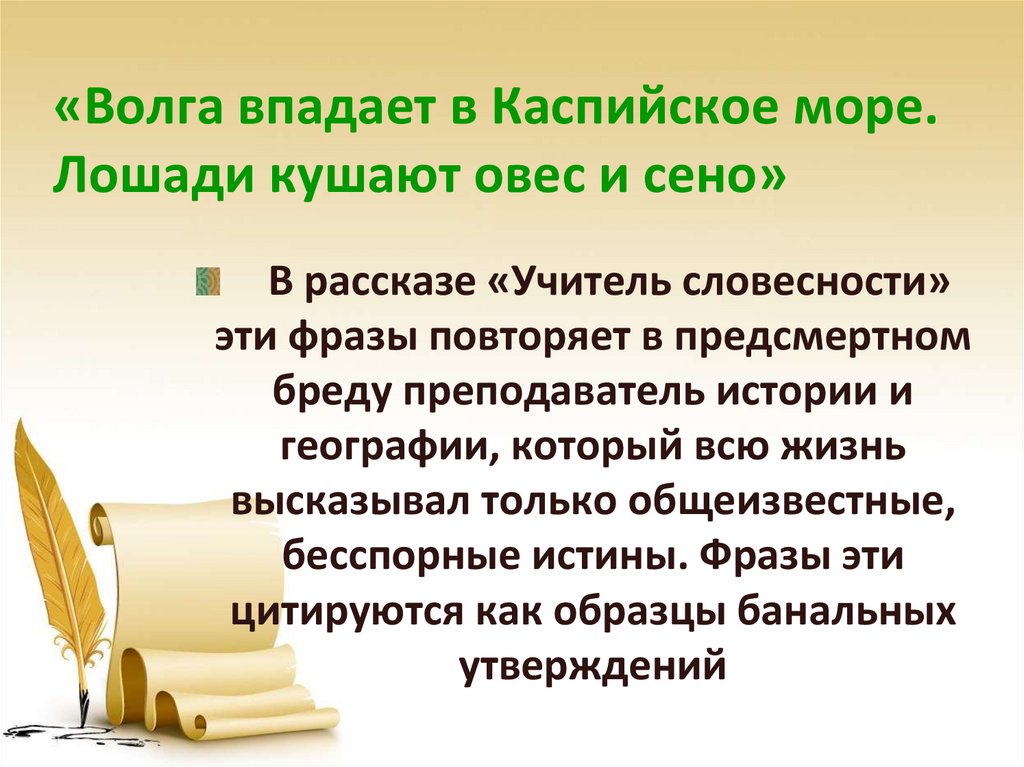 «Волга впадает в Каспийское море. Лошади кушают овес и сено»

В рассказе «Учитель словесности» эти фразы повторяет в предсмертном бреду преподаватель истории и географии, который всю жизнь высказывал только общеизвестные, бесспорные истины. Фразы эти цитируются как образцы банальных утверждений